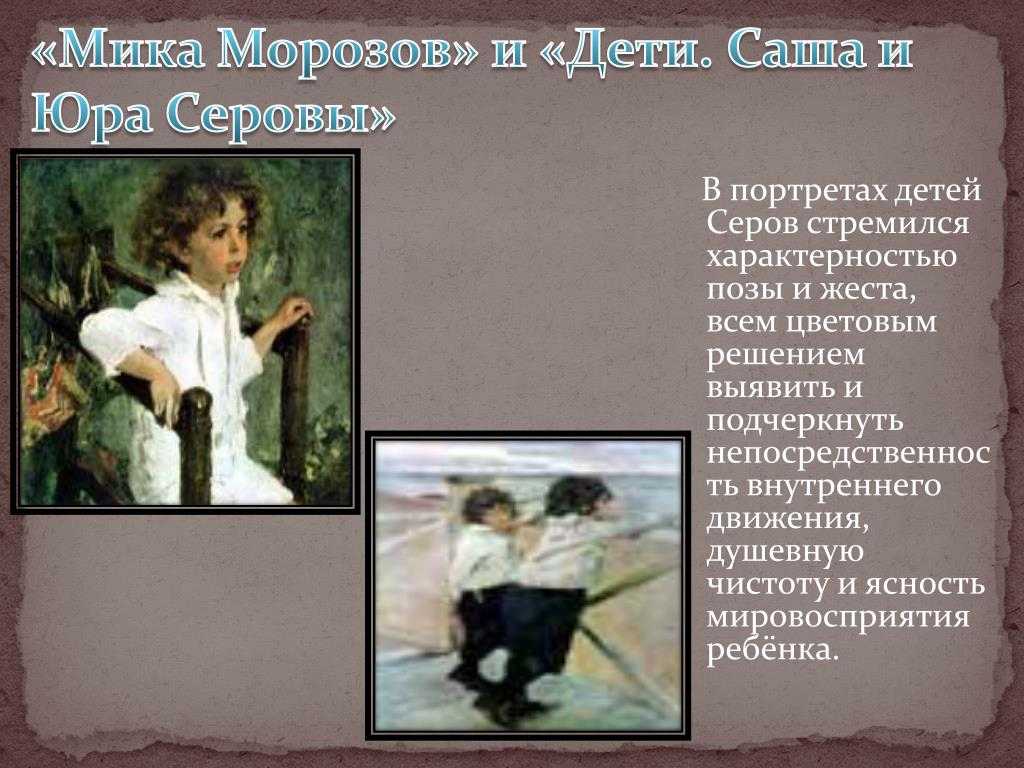 «Мика Морозов» и «Дети. Саша и Юра Серовы»

В портретах детей Серов стремился характерностью позы и жеста, всем цветовым решением выявить и подчеркнуть непосредственность внутреннего движения, душевную чистоту и ясность мировосприятия ребёнка.